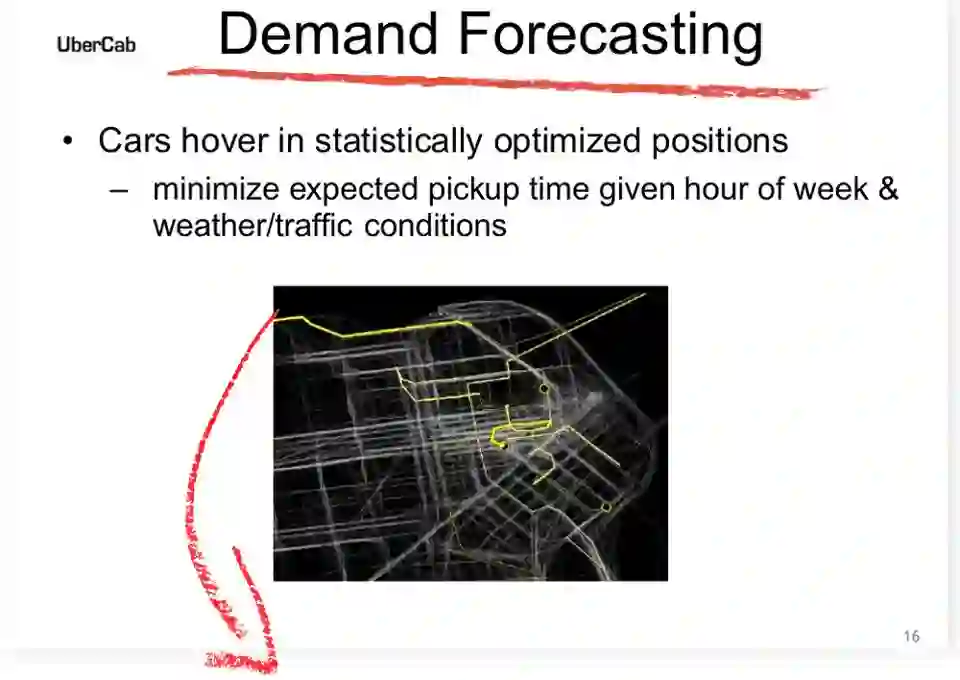 UberCab

Demand Forecasting

• Cars hover in statistically optimized positions
– minimize expected pickup time given hour of week & weather/traffic conditions

16